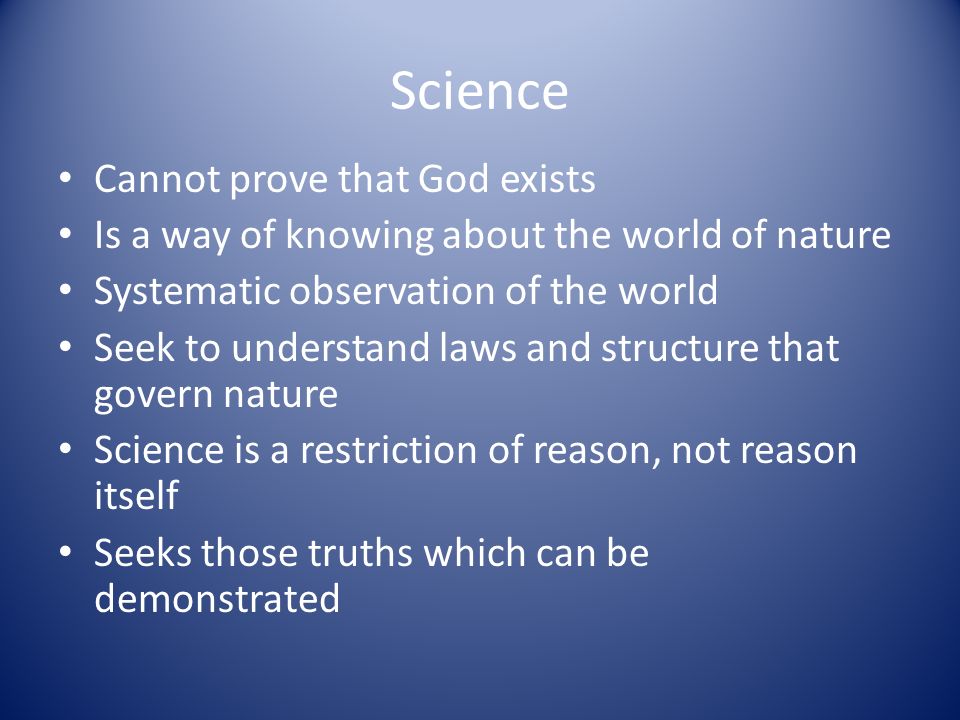 Science

• Cannot prove that God exists
• Is a way of knowing about the world of nature
• Systematic observation of the world
• Seek to understand laws and structure that govern nature
• Science is a restriction of reason, not reason itself
• Seeks those truths which can be demonstrated